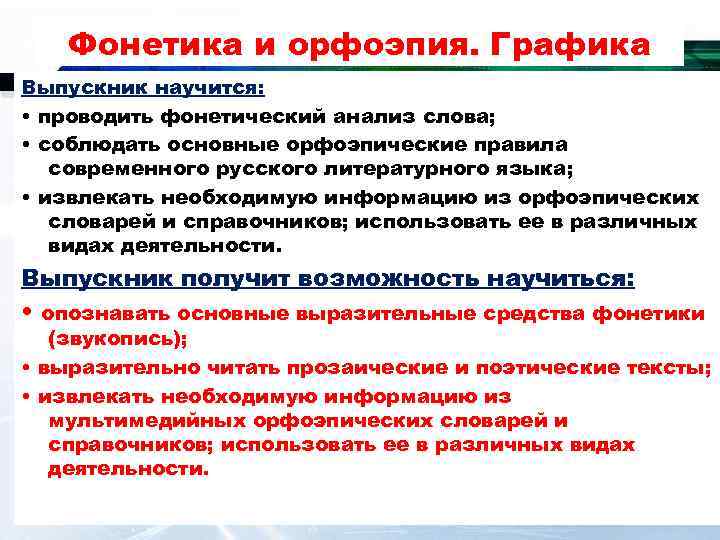 Фонетика и орфоэпия. Графика

Выпускник научится:

• проводить фонетический анализ слова;

• соблюдать основные орфоэпические правила современного русского литературного языка;

• извлекать необходимую информацию из орфоэпических словарей и справочников; использовать ее в различных видах деятельности.

Выпускник получит возможность научиться:

• опознавать основные выразительные средства фонетики (звукопись);

• выразительно читать прозаические и поэтические тексты;

• извлекать необходимую информацию из мультимедийных орфоэпических словарей и справочников; использовать ее в различных видах деятельности.